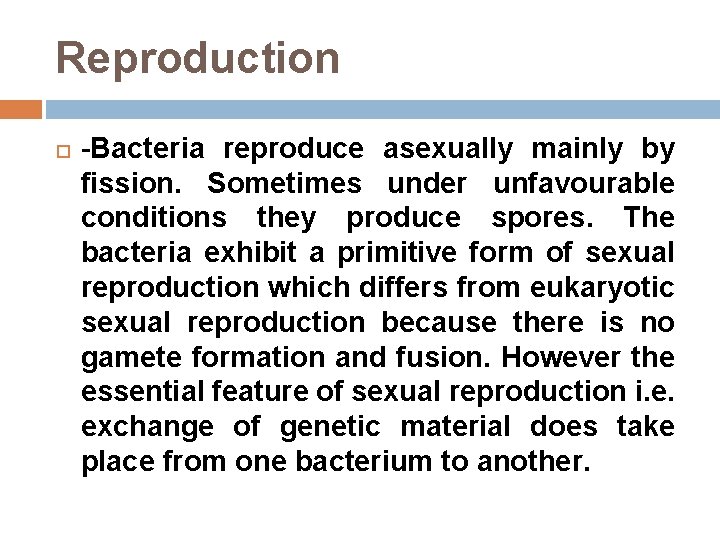 Reproduction

-Bacteria reproduce asexually mainly by fission. Sometimes under unfavourable conditions they produce spores. The bacteria exhibit a primitive form of sexual reproduction which differs from eukaryotic sexual reproduction because there is no gamete formation and fusion. However the essential feature of sexual reproduction i.e. exchange of genetic material does take place from one bacterium to another.